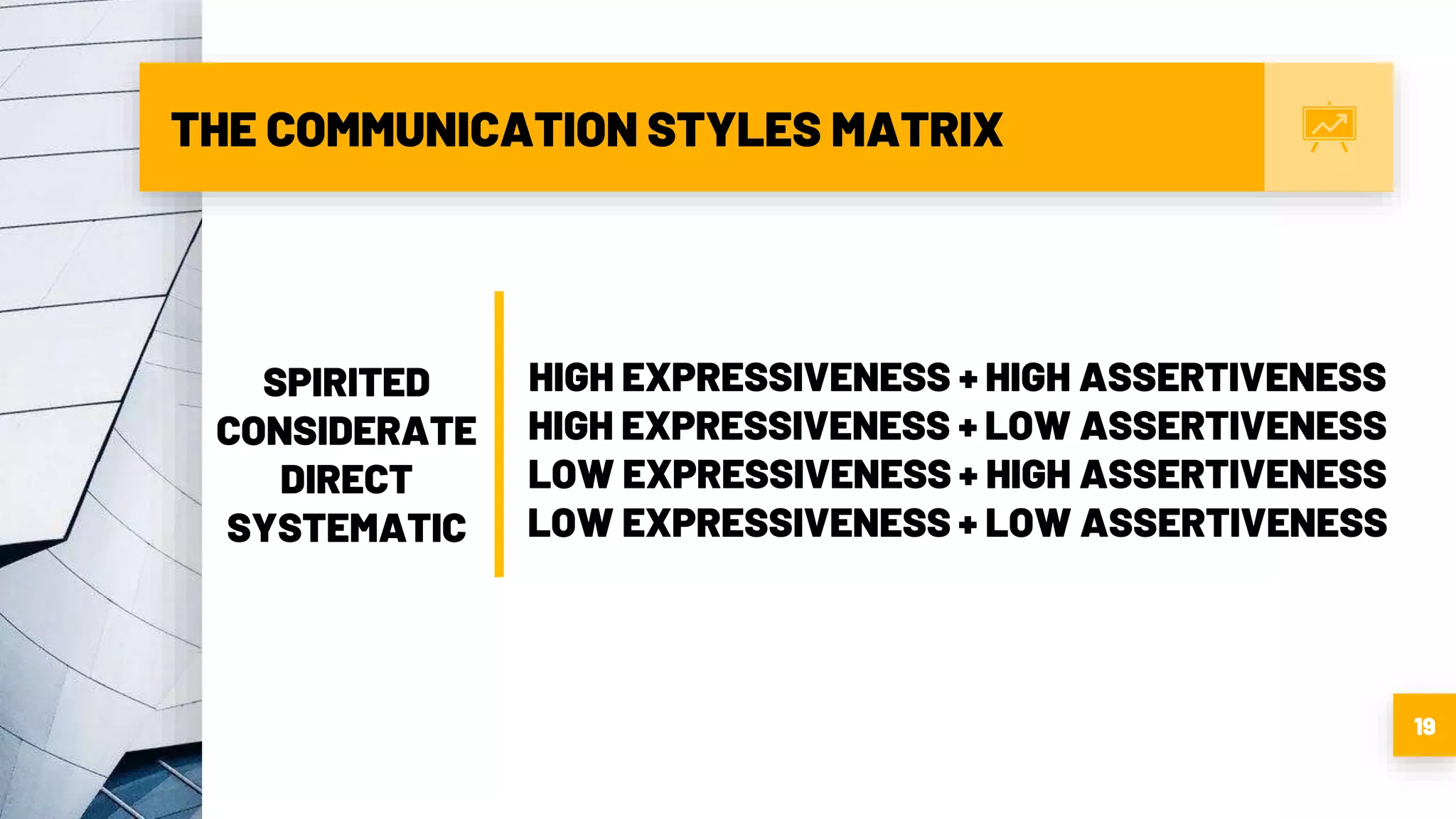 THE COMMUNICATION STYLES MATRIX

SPIRITED
CONSIDERATE
DIRECT
SYSTEMATIC

HIGH EXPRESSIVENESS + HIGH ASSERTIVENESS
HIGH EXPRESSIVENESS + LOW ASSERTIVENESS
LOW EXPRESSIVENESS + HIGH ASSERTIVENESS
LOW EXPRESSIVENESS + LOW ASSERTIVENESS

19